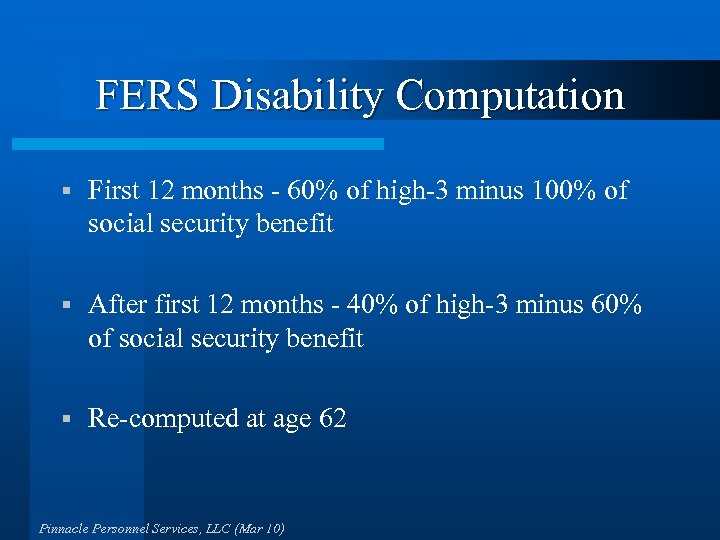 FERS Disability Computation

▪ First 12 months - 60% of high-3 minus 100% of social security benefit

▪ After first 12 months - 40% of high-3 minus 60% of social security benefit

▪ Re-computed at age 62

Pinnacle Personnel Services, LLC (Mar 10)